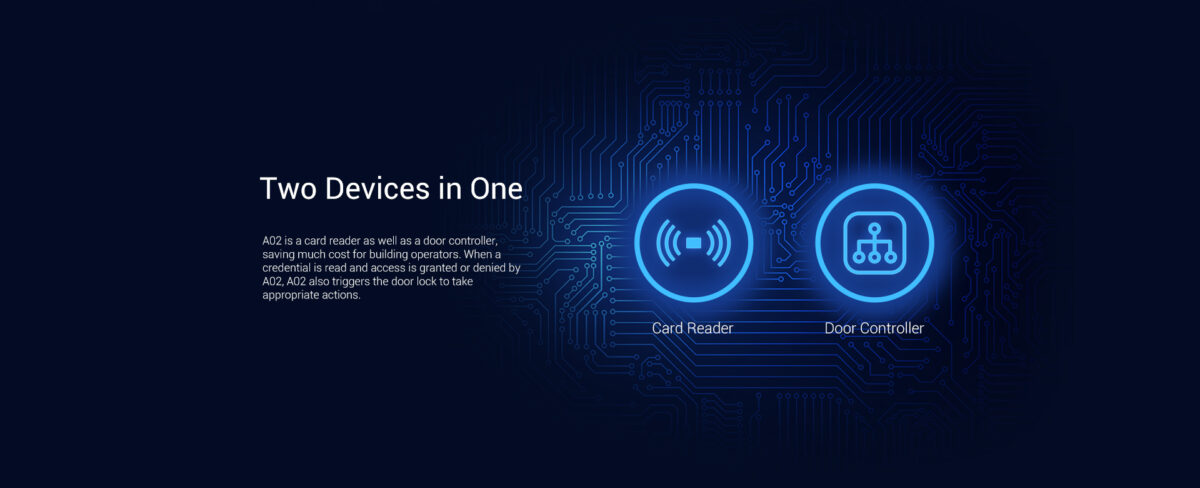 Two Devices in One

A02 is a card reader as well as a door controller, saving much cost for building operators. When a credential is read and access is granted or denied by A02, A02 also triggers the door lock to take appropriate actions.

Card Reader

Door Controller